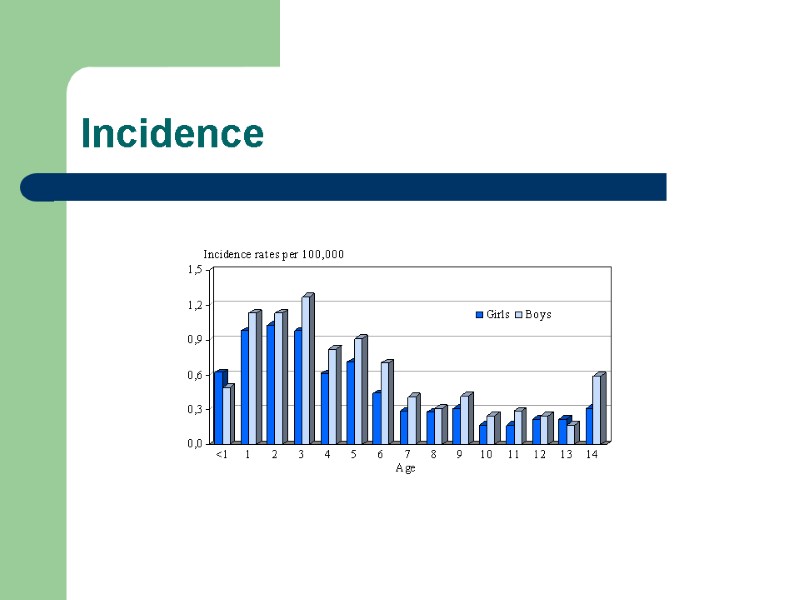 Incidence

Incidence rates per 100,000

1,5
1,2
0,9
0,6
0,3
0,0

Girls Boys

<1 1 2 3 4 5 6 7 8 9 10 11 12 13 14

Age